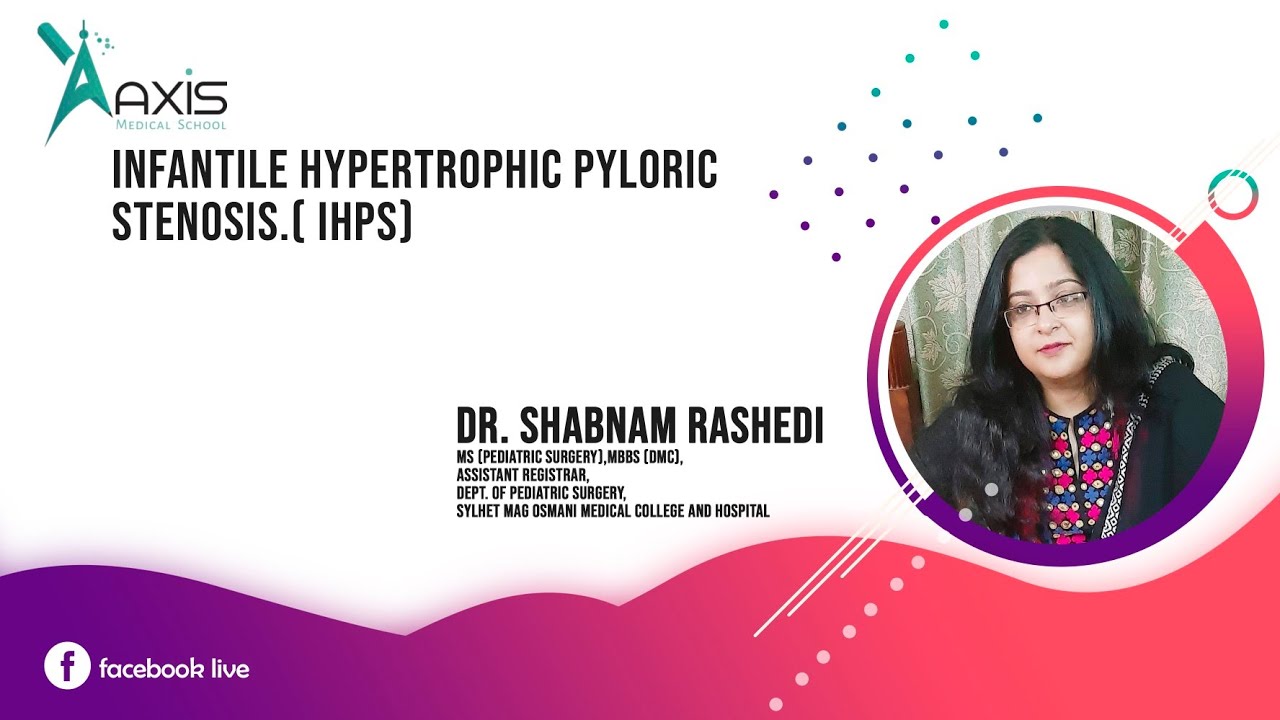 AXIS
MEDICAL SCHOOL

INFANTILE HYPERTROPHIC PYLORIC STENOSIS.( IHPS)

DR. SHABNAM RASHEDI
MS (PEDIATRIC SURGERY),MBBS (DMC),
ASSISTANT REGISTRAR,
DEPT. OF PEDIATRIC SURGERY,
SYLHET MAG OSMANI MEDICAL COLLEGE AND HOSPITAL

facebook live